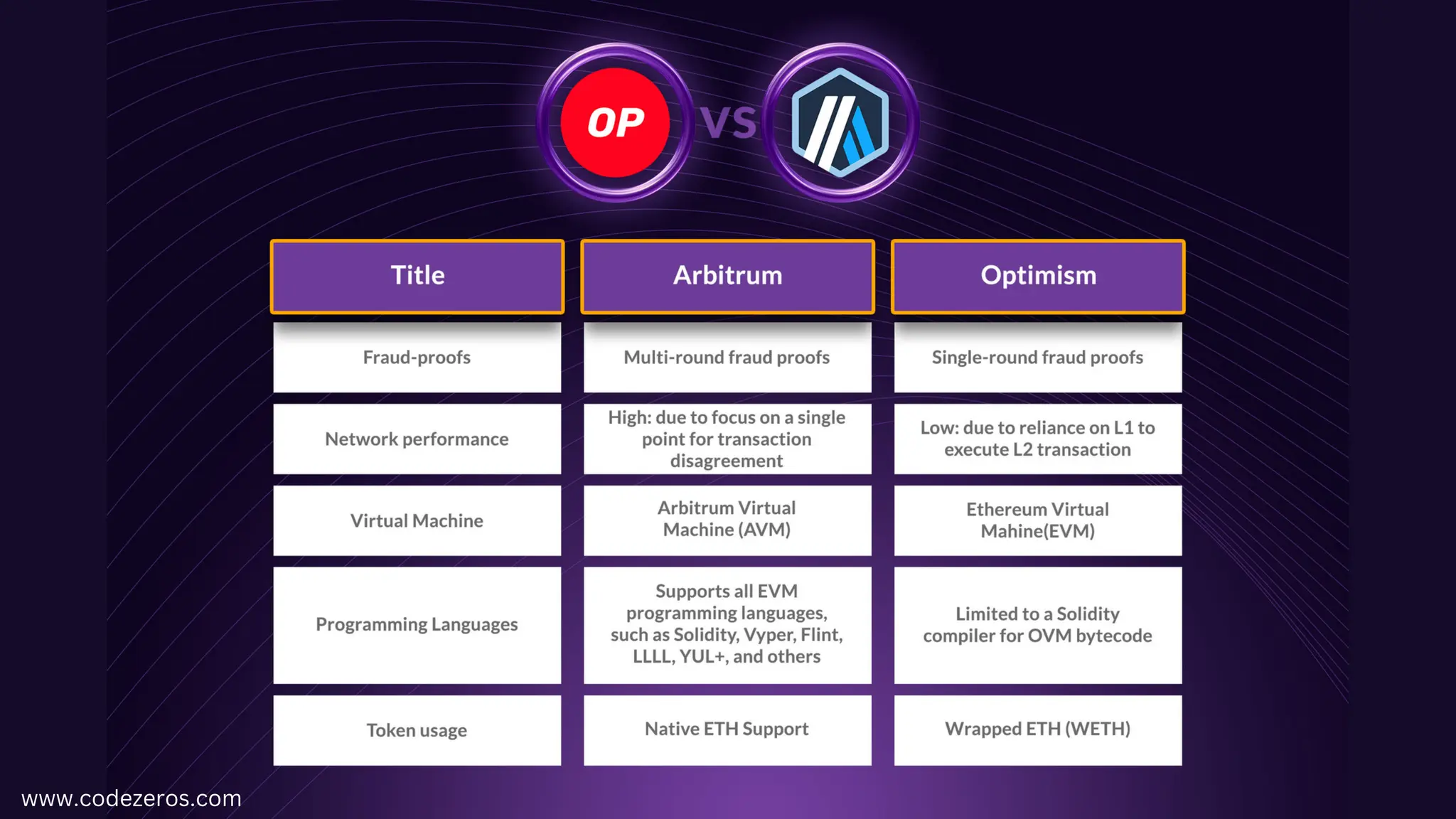 OP VS

| Title | Arbitrum | Optimism |
|---|---|---|
| Fraud-proofs | Multi-round fraud proofs | Single-round fraud proofs |
| Network performance | High: due to focus on a single point for transaction disagreement | Low: due to reliance on L1 to execute L2 transaction |
| Virtual Machine | Arbitrum Virtual Machine (AVM) | Ethereum Virtual Mahine(EVM) |
| Programming Languages | Supports all EVM programming languages, such as Solidity, Vyper, Flint, LLLL, YUL+, and others | Limited to a Solidity compiler for OVM bytecode |
| Token usage | Native ETH Support | Wrapped ETH (WETH) |

www.codezeros.com